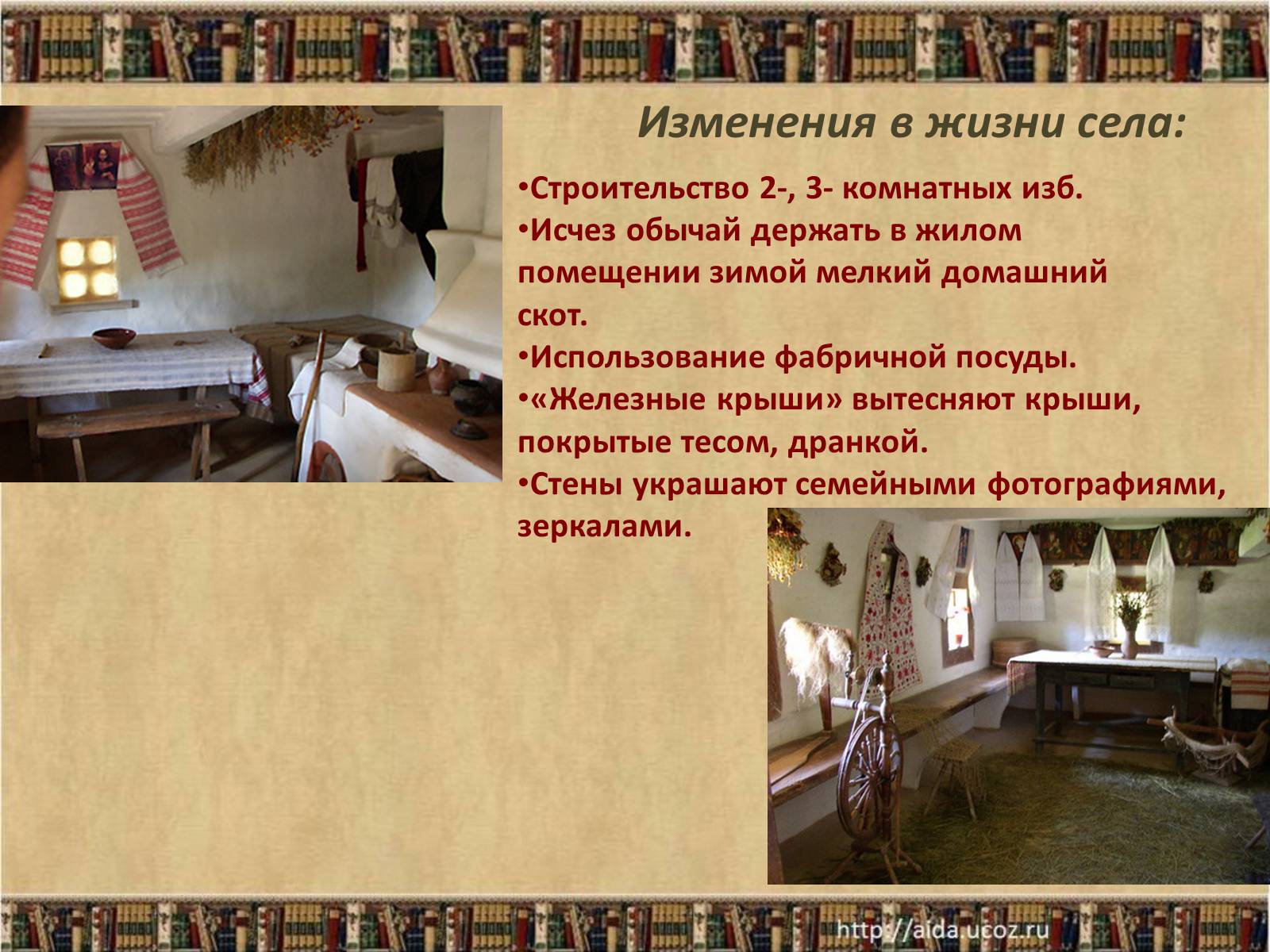 Изменения в жизни села:

•Строительство 2-, 3- комнатных изб.
•Исчез обычай держать в жилом помещении зимой мелкий домашний скот.
•Использование фабричной посуды.
•«Железные крыши» вытесняют крыши, покрытые тесом, дранкой.
•Стены украшают семейными фотографиями, зеркалами.

http://aida.ucoz.ru